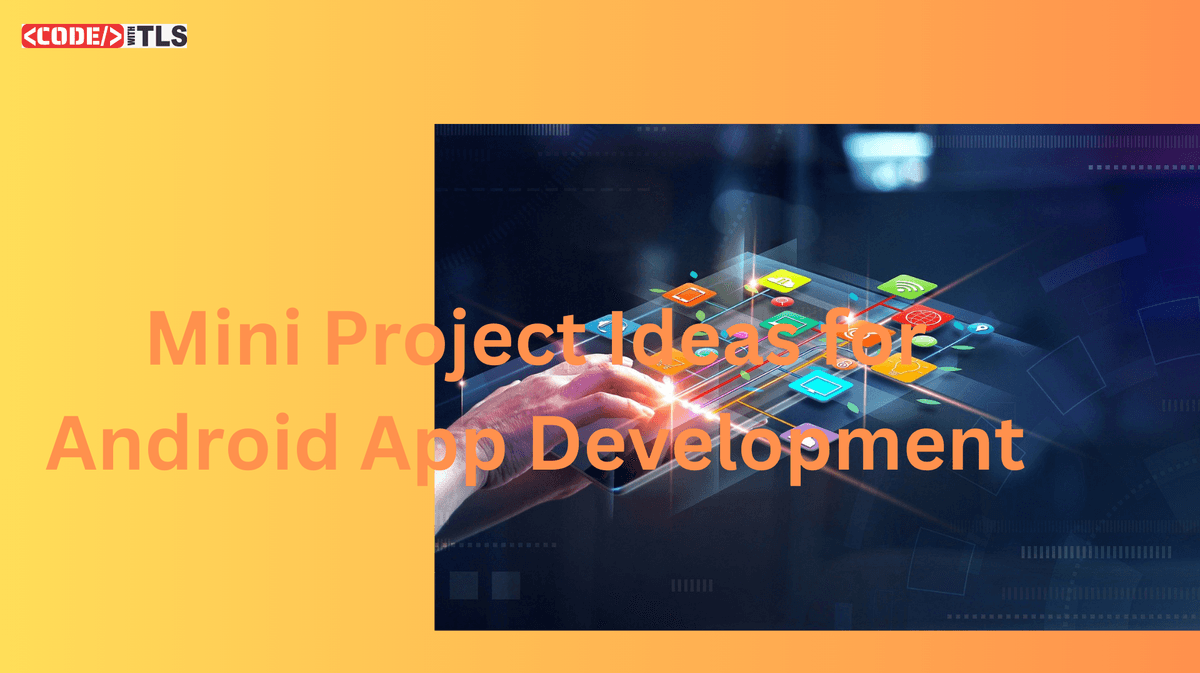 <CODE/> WITH TLS

Mini Project Ideas for Android App Development